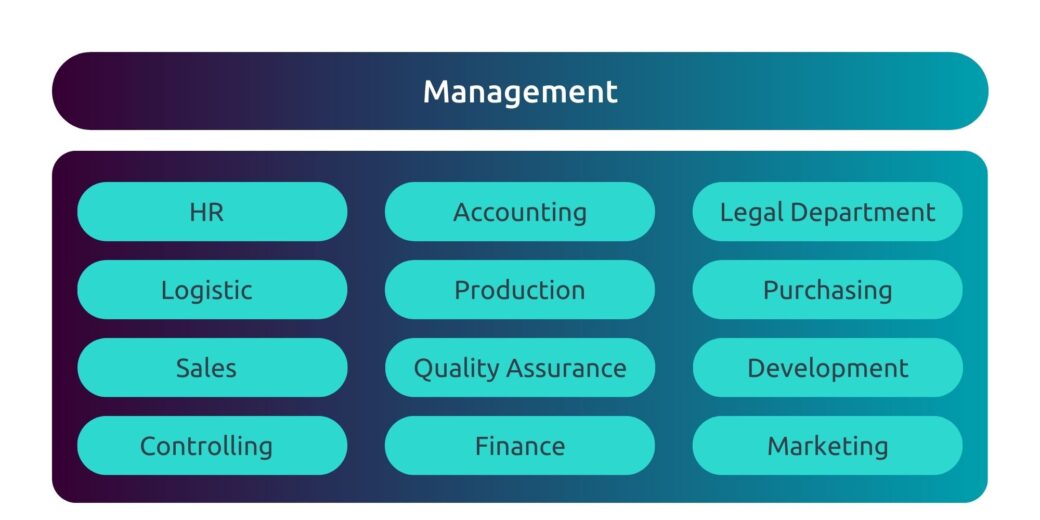 Management

HR
Accounting
Legal Department
Logistic
Production
Purchasing
Sales
Quality Assurance
Development
Controlling
Finance
Marketing